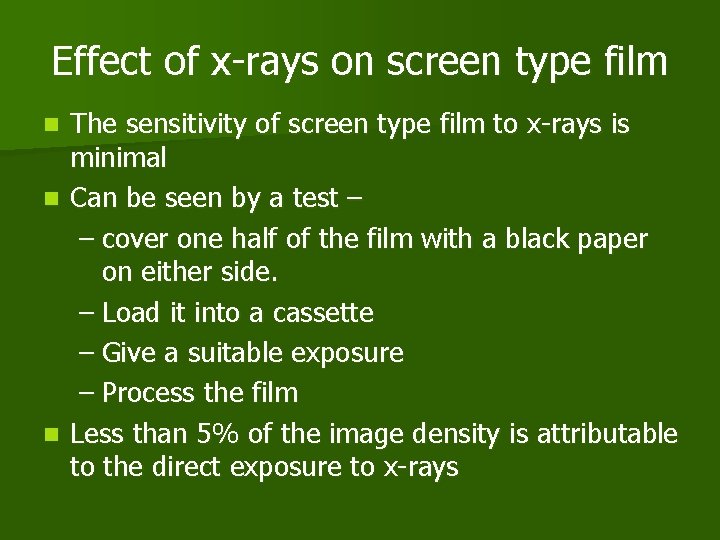 Effect of x-rays on screen type film

- The sensitivity of screen type film to x-rays is minimal
- Can be seen by a test –
  – cover one half of the film with a black paper on either side.
  – Load it into a cassette
  – Give a suitable exposure
  – Process the film
- Less than 5% of the image density is attributable to the direct exposure to x-rays